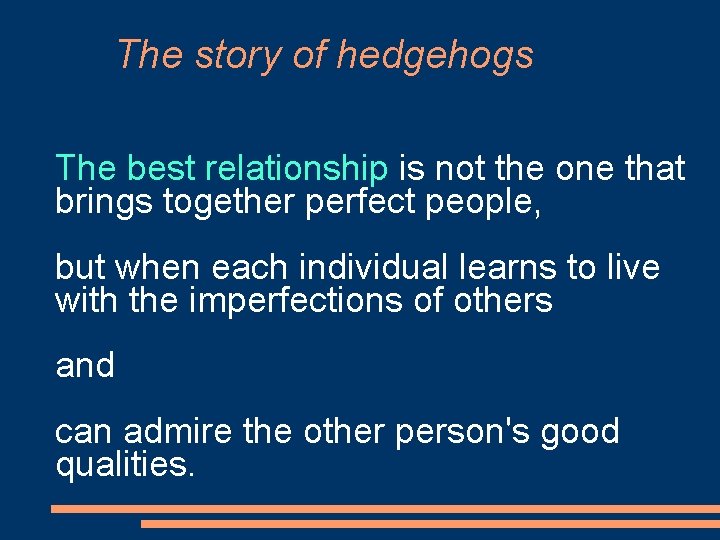 The story of hedgehogs

The best relationship is not the one that brings together perfect people,

but when each individual learns to live with the imperfections of others

and

can admire the other person's good qualities.